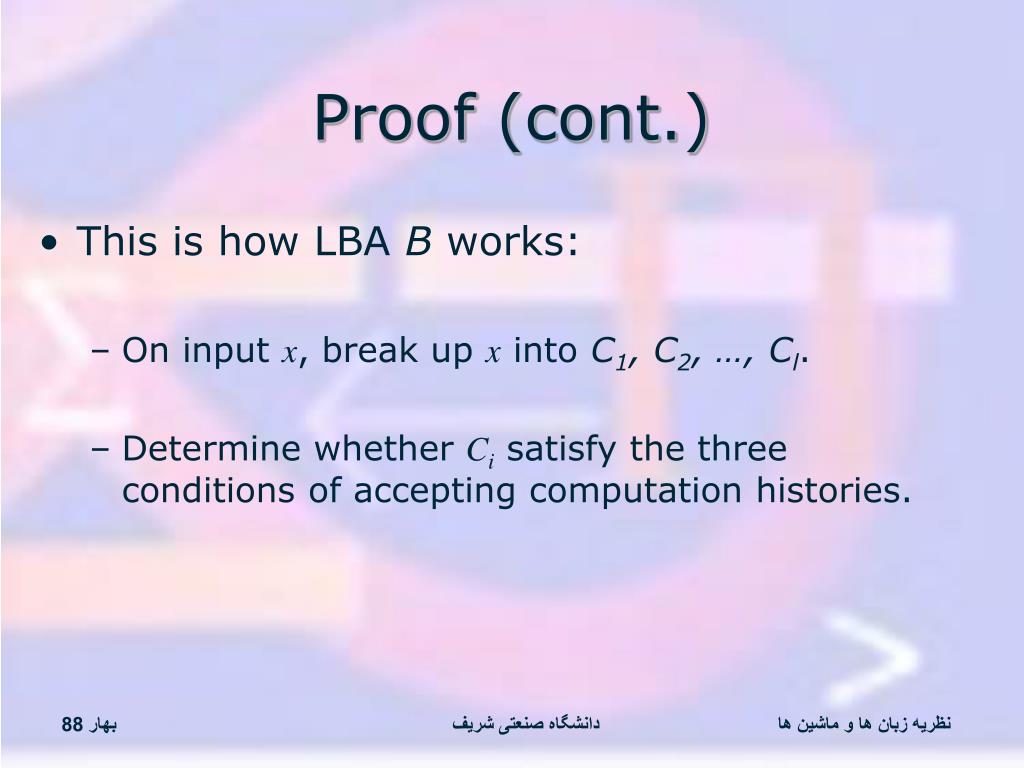 Proof (cont.)

• This is how LBA $B$ works:

– On input $x$, break up $x$ into $C_1$, $C_2$, …, $C_l$.

– Determine whether $C_i$ satisfy the three conditions of accepting computation histories.

بهار 88

دانشگاه صنعتی شریف

نظریه زبان ها و ماشین ها